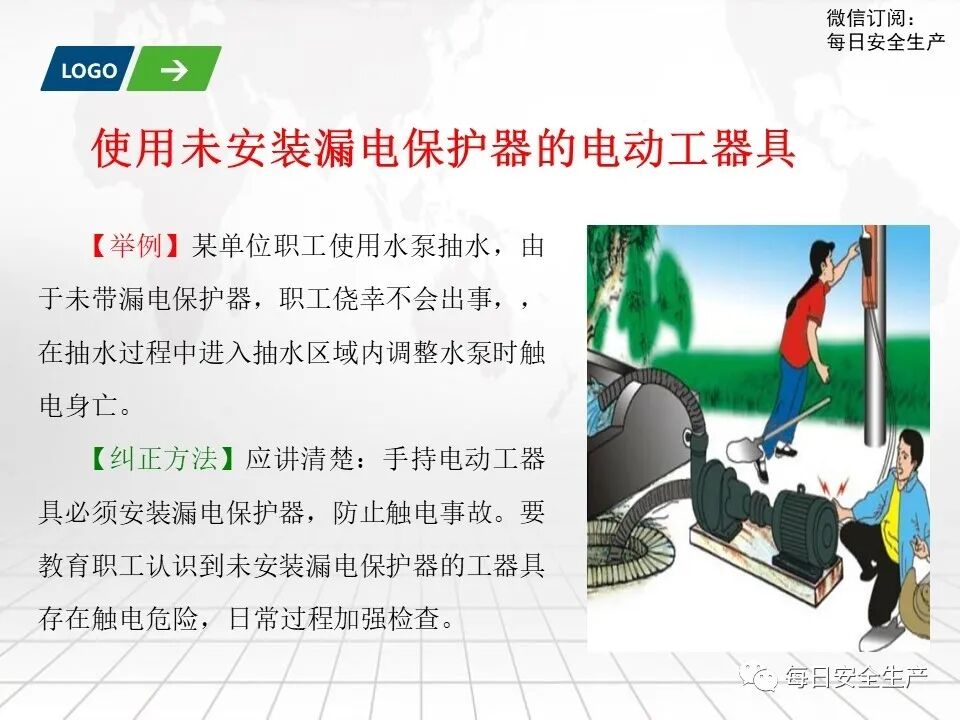 微信订阅：
每日安全生产

LOGO

使用未安装漏电保护器的电动工器具

【举例】某单位职工使用水泵抽水，由于未带漏电保护器，职工侥幸不会出事，，在抽水过程中进入抽水区域内调整水泵时触电身亡。

【纠正方法】应讲清楚：手持电动工器具必须安装漏电保护器，防止触电事故。要教育职工认识到未安装漏电保护器的工器具存在触电危险，日常过程加强检查。

每日安全生产